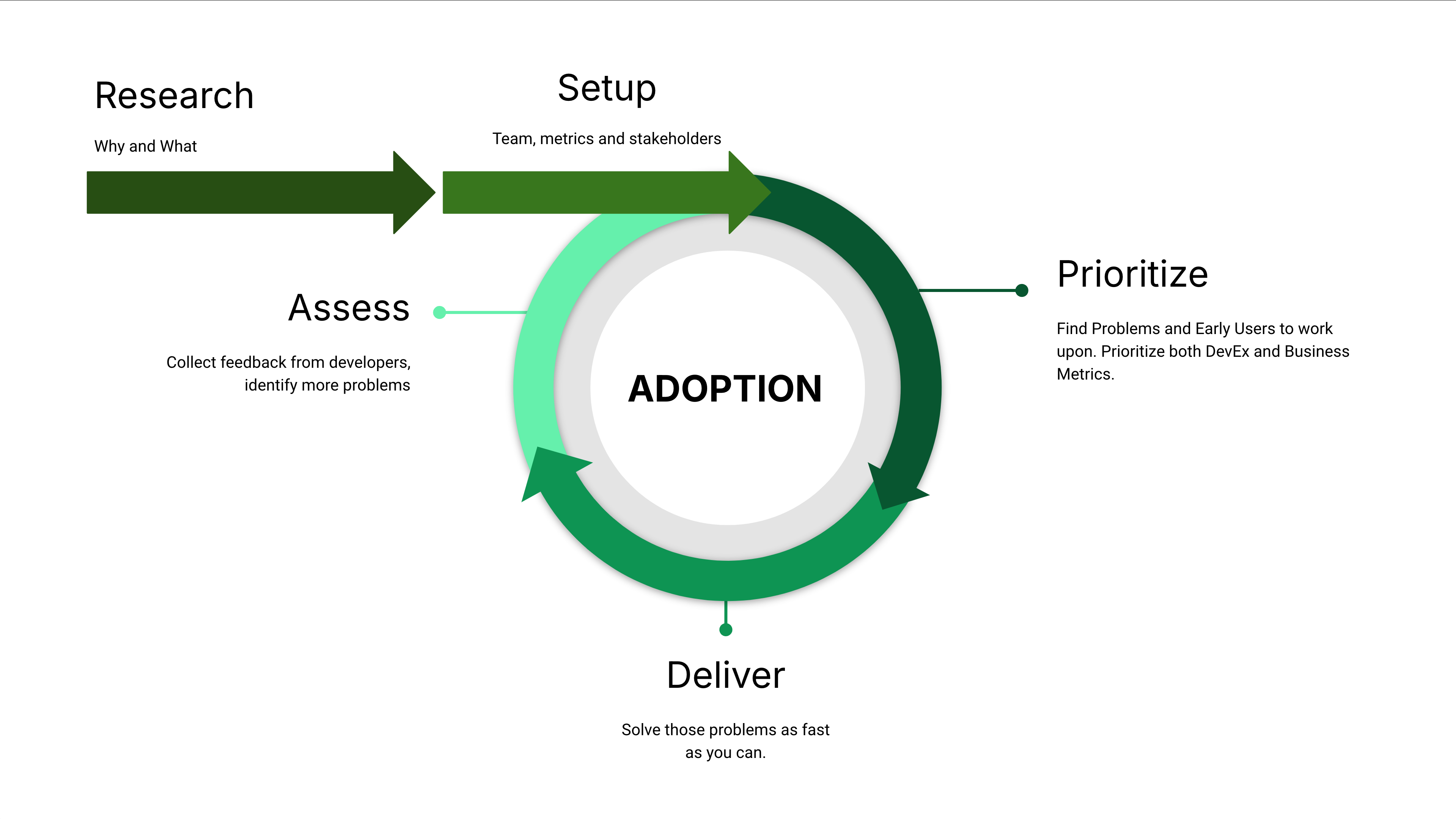 Research

Why and What

Setup

Team, metrics and stakeholders

Assess

Collect feedback from developers, identify more problems

ADOPTION

Prioritize

Find Problems and Early Users to work upon. Prioritize both DevEx and Business Metrics.

Deliver

Solve those problems as fast as you can.